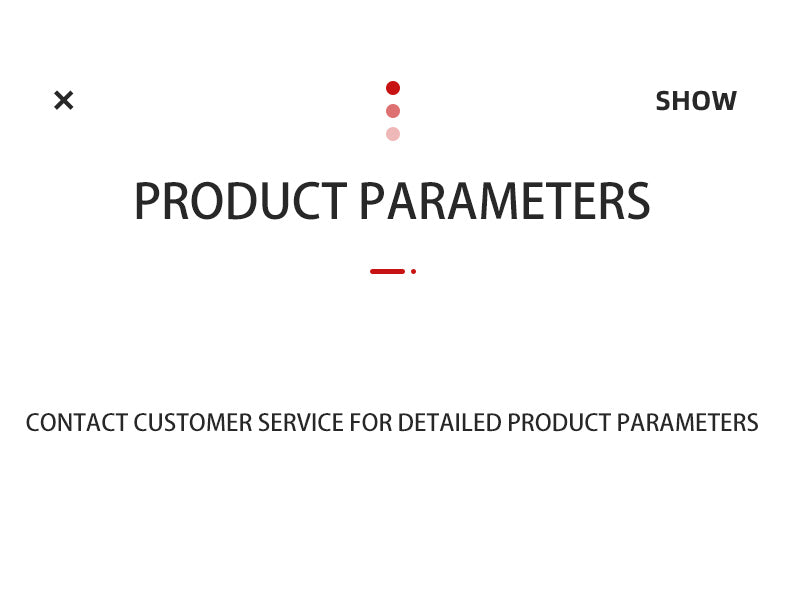 ×

SHOW

PRODUCT PARAMETERS

CONTACT CUSTOMER SERVICE FOR DETAILED PRODUCT PARAMETERS